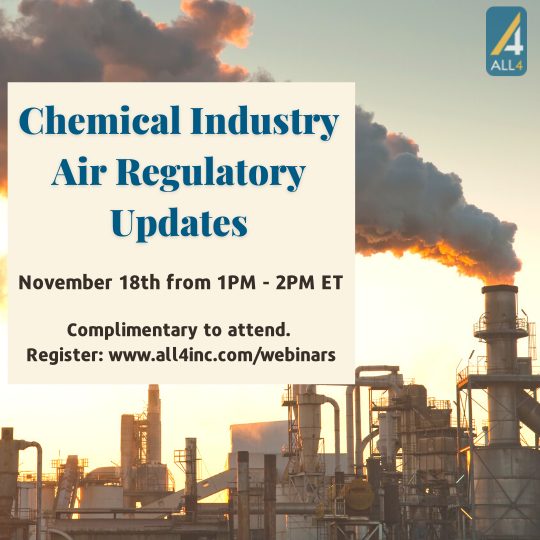 4
ALL4

Chemical Industry Air Regulatory Updates

November 18th from 1PM - 2PM ET

Complimentary to attend.
Register: www.all4inc.com/webinars